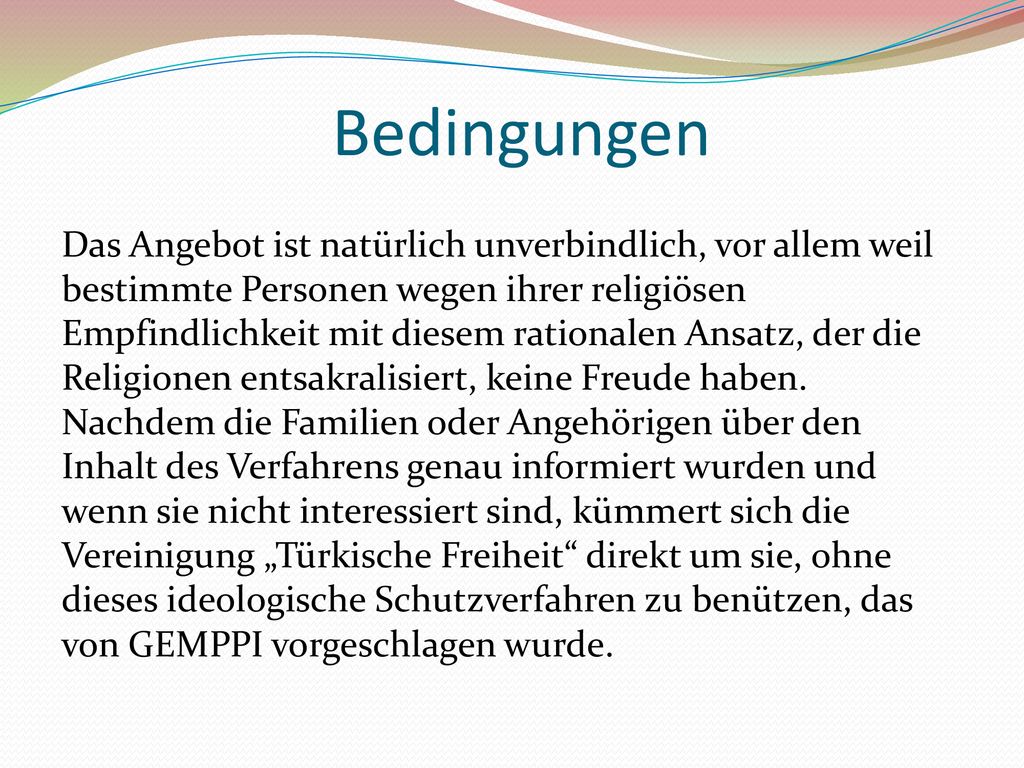 Bedingungen

Das Angebot ist natürlich unverbindlich, vor allem weil bestimmte Personen wegen ihrer religiösen Empfindlichkeit mit diesem rationalen Ansatz, der die Religionen entsakralisiert, keine Freude haben. Nachdem die Familien oder Angehörigen über den Inhalt des Verfahrens genau informiert wurden und wenn sie nicht interessiert sind, kümmert sich die Vereinigung „Türkische Freiheit“ direkt um sie, ohne dieses ideologische Schutzverfahren zu benützen, das von GEMPPI vorgeschlagen wurde.